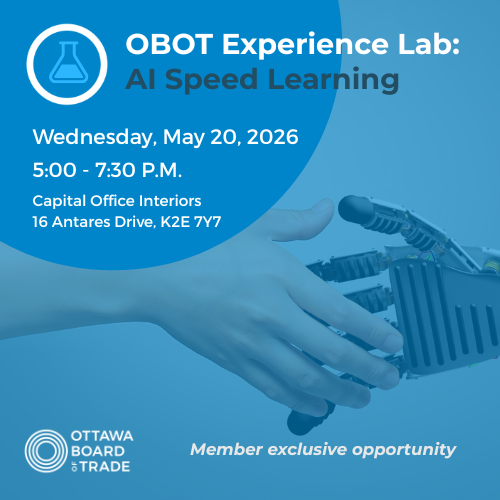 OBOT Experience Lab:
AI Speed Learning

Wednesday, May 20, 2026

5:00 - 7:30 P.M.

Capital Office Interiors
16 Antares Drive, K2E 7Y7

OTTAWA
BOARD
OF TRADE

Member exclusive opportunity